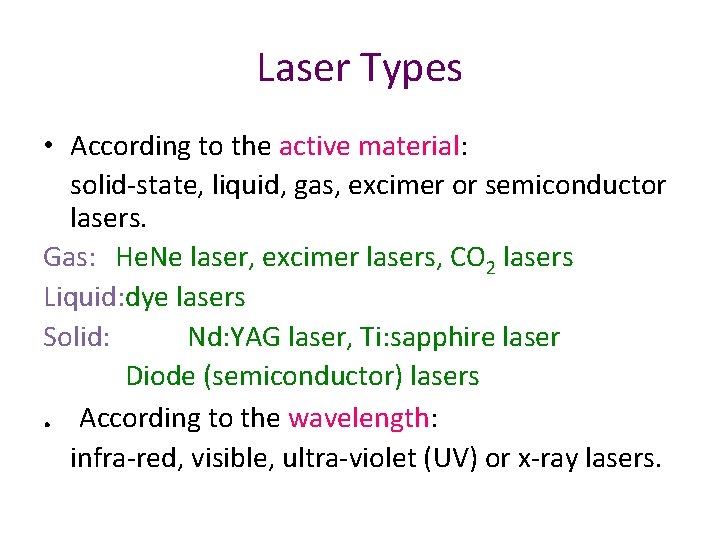 Laser Types

• According to the active material:
solid-state, liquid, gas, excimer or semiconductor lasers.

Gas: HeNe laser, excimer lasers, $CO_2$ lasers

Liquid:dye lasers

Solid: Nd:YAG laser, Ti:sapphire laser
Diode (semiconductor) lasers

. According to the wavelength:
infra-red, visible, ultra-violet (UV) or x-ray lasers.